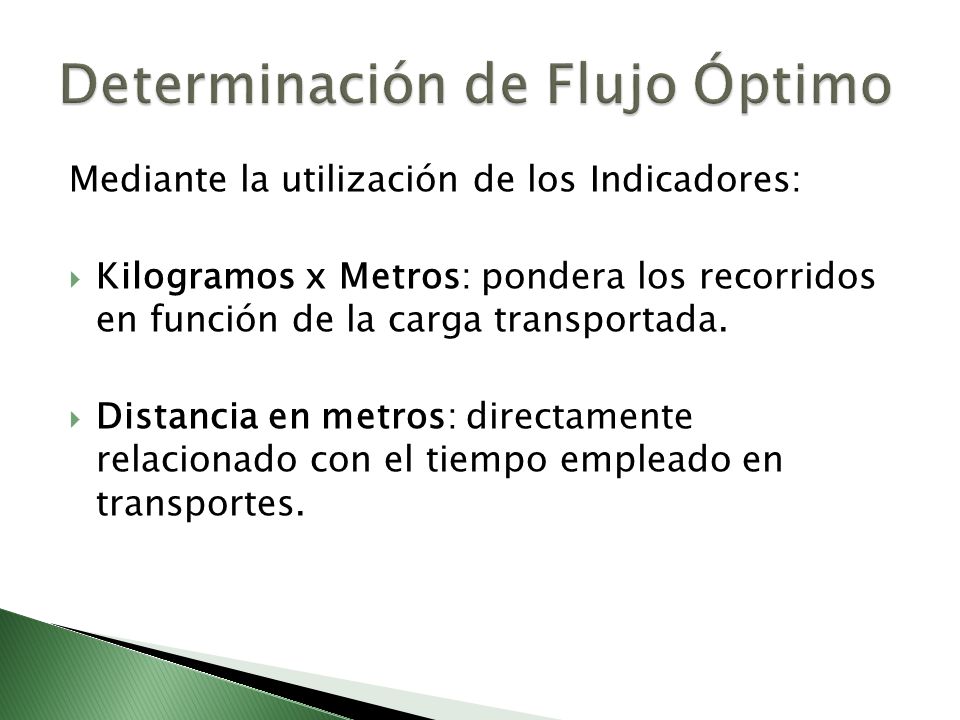 Determinación de Flujo Óptimo

Mediante la utilización de los Indicadores:

Kilogramos x Metros: pondera los recorridos en función de la carga transportada.

Distancia en metros: directamente relacionado con el tiempo empleado en transportes.